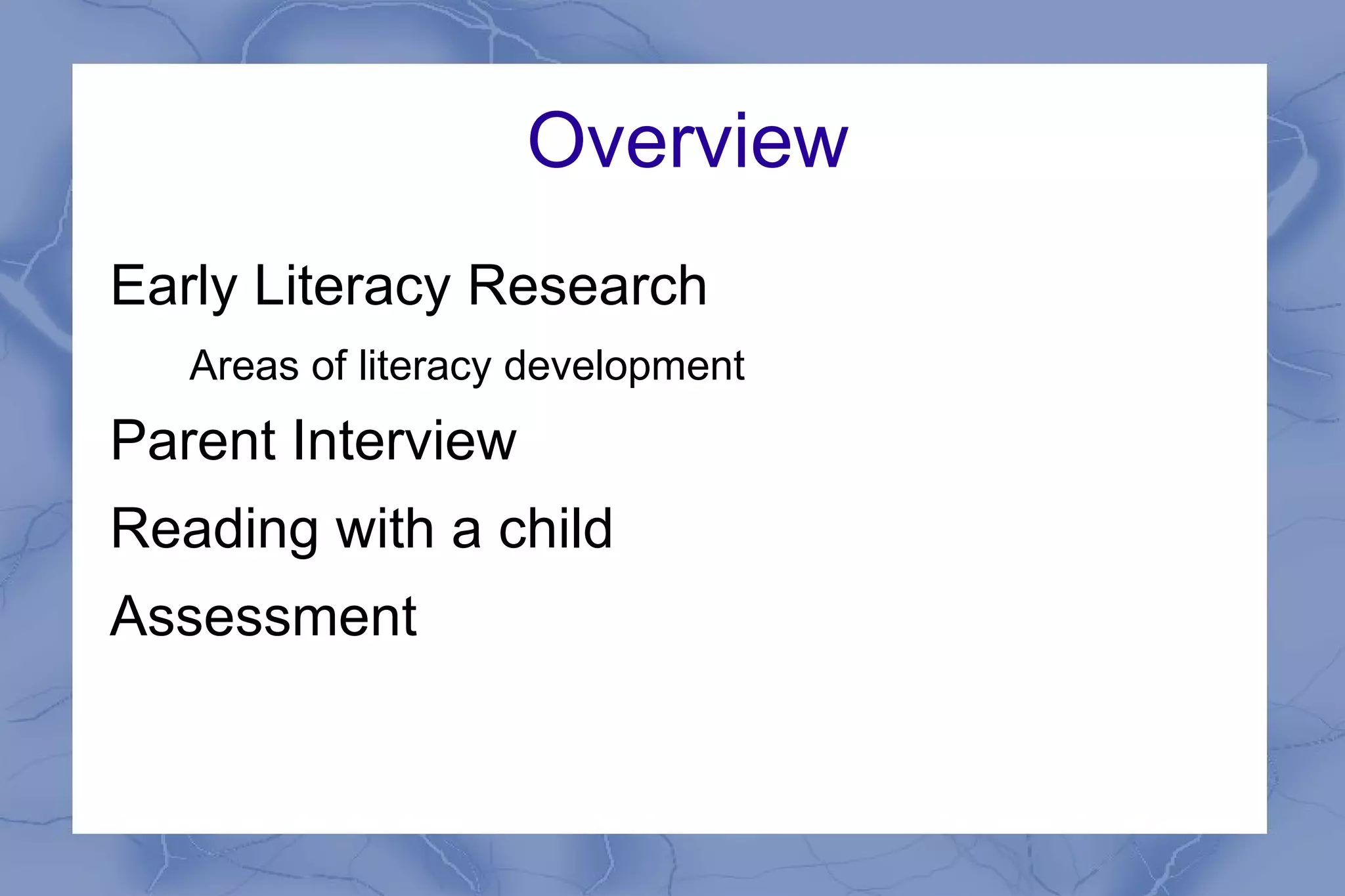 Overview

Early Literacy Research

Areas of literacy development

Parent Interview

Reading with a child

Assessment